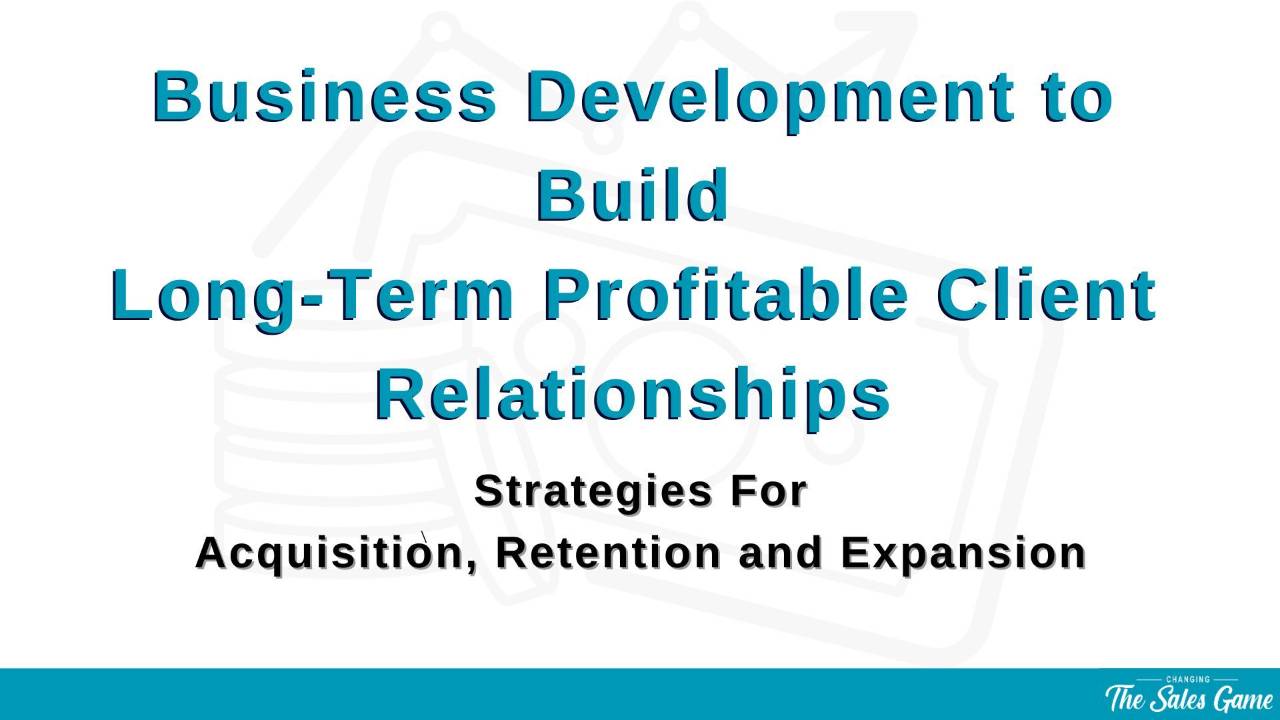 Business Development to Build
Long-Term Profitable Client Relationships

Strategies For
Acquisition, Retention and Expansion

CHANGING
The Sales Game